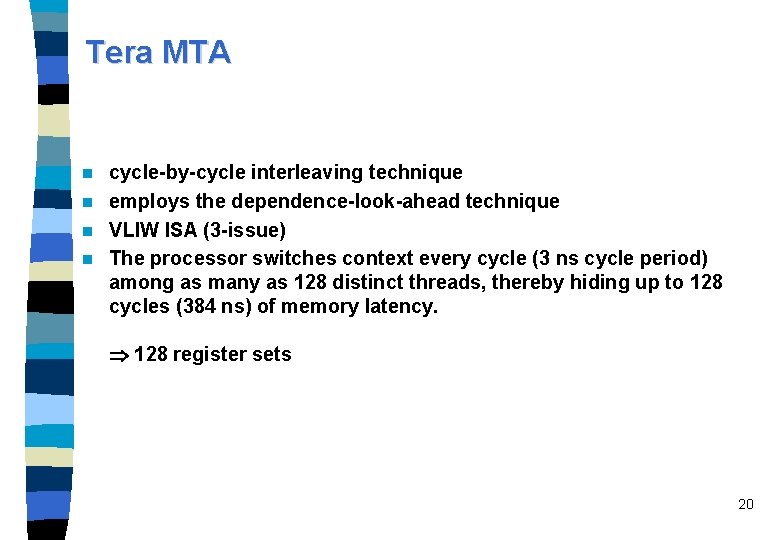 Tera MTA

- cycle-by-cycle interleaving technique
- employs the dependence-look-ahead technique
- VLIW ISA (3-issue)
- The processor switches context every cycle (3 ns cycle period) among as many as 128 distinct threads, thereby hiding up to 128 cycles (384 ns) of memory latency.

$\Rightarrow$ 128 register sets

20